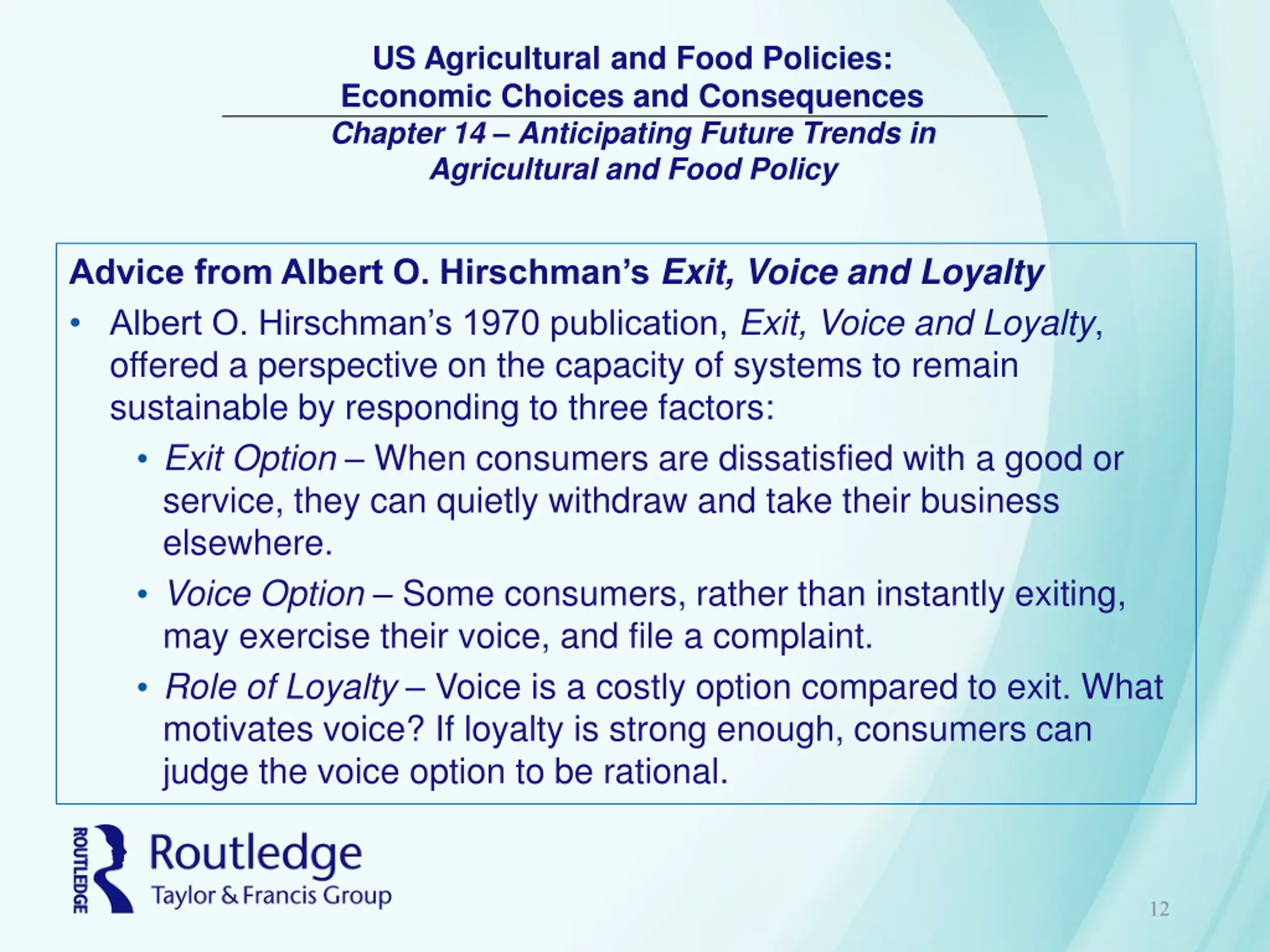 US Agricultural and Food Policies:
Economic Choices and Consequences

Chapter 14 – Anticipating Future Trends in Agricultural and Food Policy

Advice from Albert O. Hirschman's Exit, Voice and Loyalty

• Albert O. Hirschman's 1970 publication, Exit, Voice and Loyalty, offered a perspective on the capacity of systems to remain sustainable by responding to three factors:
  • Exit Option – When consumers are dissatisfied with a good or service, they can quietly withdraw and take their business elsewhere.
  • Voice Option – Some consumers, rather than instantly exiting, may exercise their voice, and file a complaint.
  • Role of Loyalty – Voice is a costly option compared to exit. What motivates voice? If loyalty is strong enough, consumers can judge the voice option to be rational.

ROUTLEDGE
Routledge
Taylor & Francis Group

12